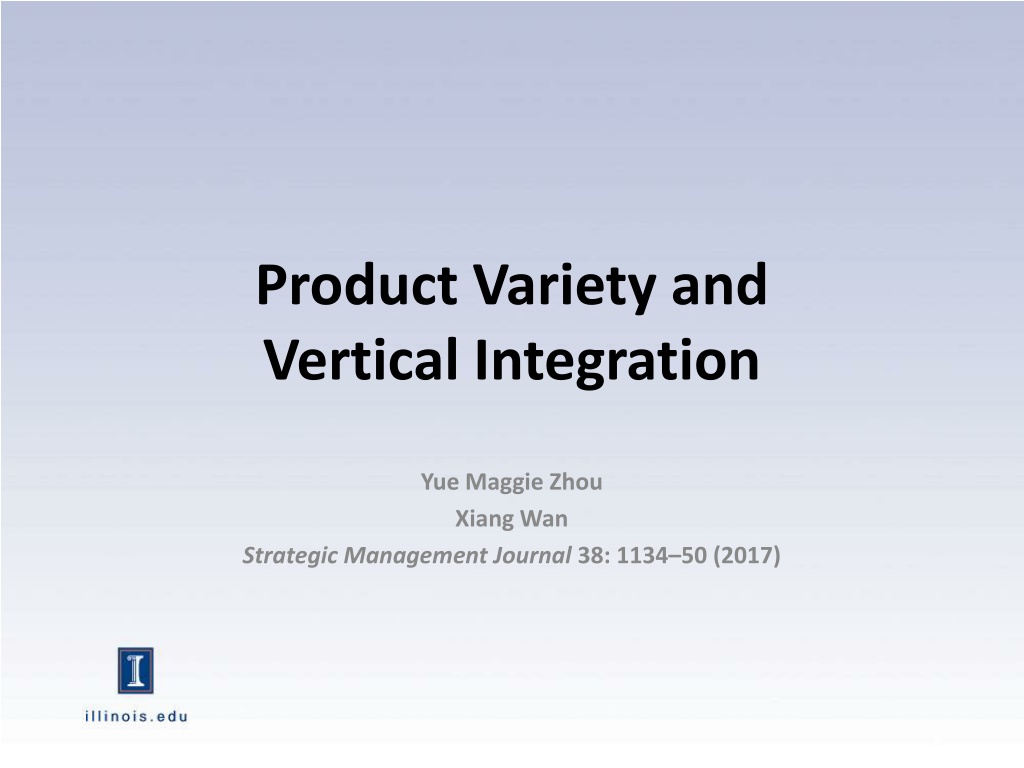 Product Variety and Vertical Integration

Yue Maggie Zhou
Xiang Wan
Strategic Management Journal 38: 1134–50 (2017)

I

illinois.edu